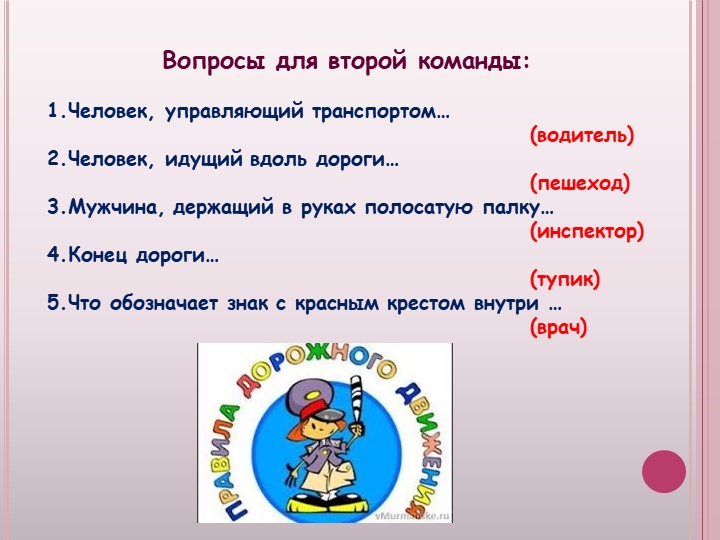 Вопросы для второй команды:

1.Человек, управляющий транспортом…

(водитель)

2.Человек, идущий вдоль дороги…

(пешеход)

3.Мужчина, держащий в руках полосатую палку…

(инспектор)

4.Конец дороги…

(тупик)

5.Что обозначает знак с красным крестом внутри …

(врач)

ПРАВИЛА ДОРОЖНОГО ДВИЖЕНИЯ

vMurmanske.ru